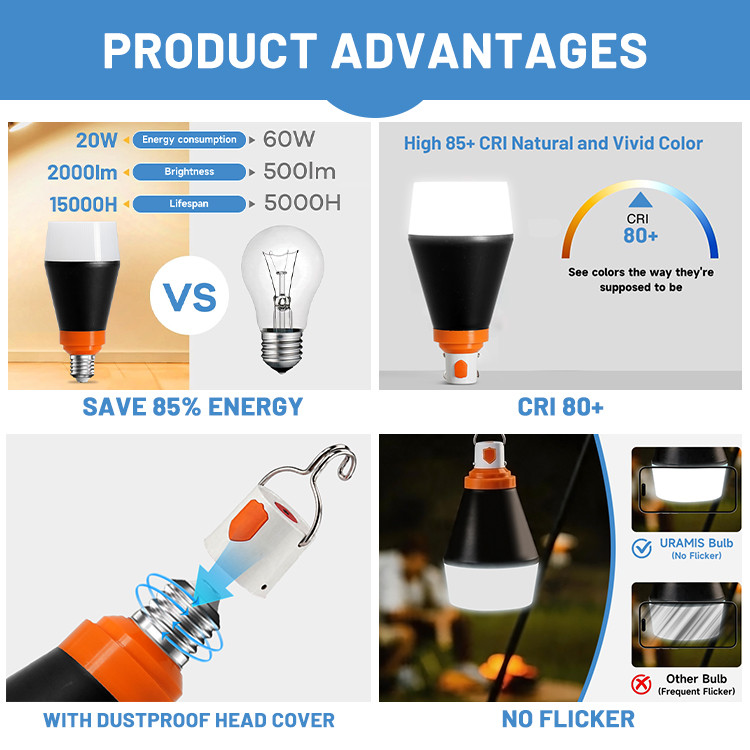 PRODUCT ADVANTAGES

20W Energy consumption 60W
2000lm Brightness 500lm
15000H Lifespan 5000H

VS

SAVE 85% ENERGY

High 85+ CRI Natural and Vivid Color

CRI
80+

See colors the way they're supposed to be

CRI 80+

WITH DUSTPROOF HEAD COVER

URAMIS Bulb
(No Flicker)

Other Bulb
(Frequent Flicker)

NO FLICKER